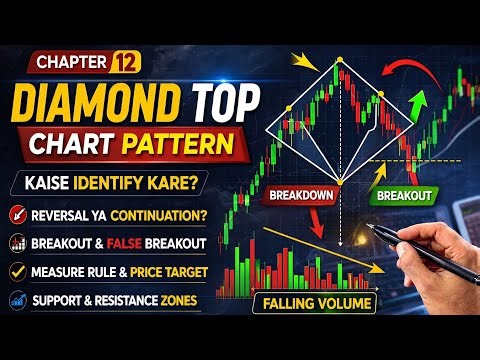 CHAPTER 12

DIAMOND TOP

CHART PATTERN

KAISE IDENTIFY KARE?

REVERSAL YA CONTINUATION?

BREAKOUT & FALSE BREAKOUT

MEASURE RULE & PRICE TARGET

SUPPORT & RESISTANCE ZONES

BREAKDOWN

BREAKOUT

FALLING VOLUME